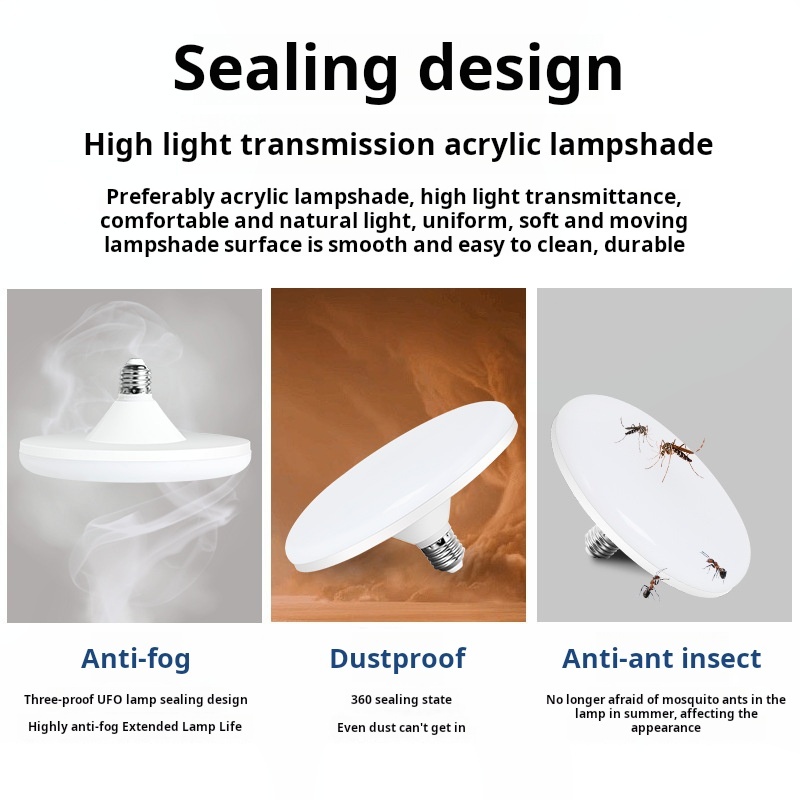 Sealing design

High light transmission acrylic lampshade

Preferably acrylic lampshade, high light transmittance, comfortable and natural light, uniform, soft and moving lampshade surface is smooth and easy to clean, durable

Anti-fog

Three-proof UFO lamp sealing design

Highly anti-fog Extended Lamp Life

Dustproof

360 sealing state

Even dust can't get in

Anti-ant insect

No longer afraid of mosquito ants in the lamp in summer, affecting the appearance